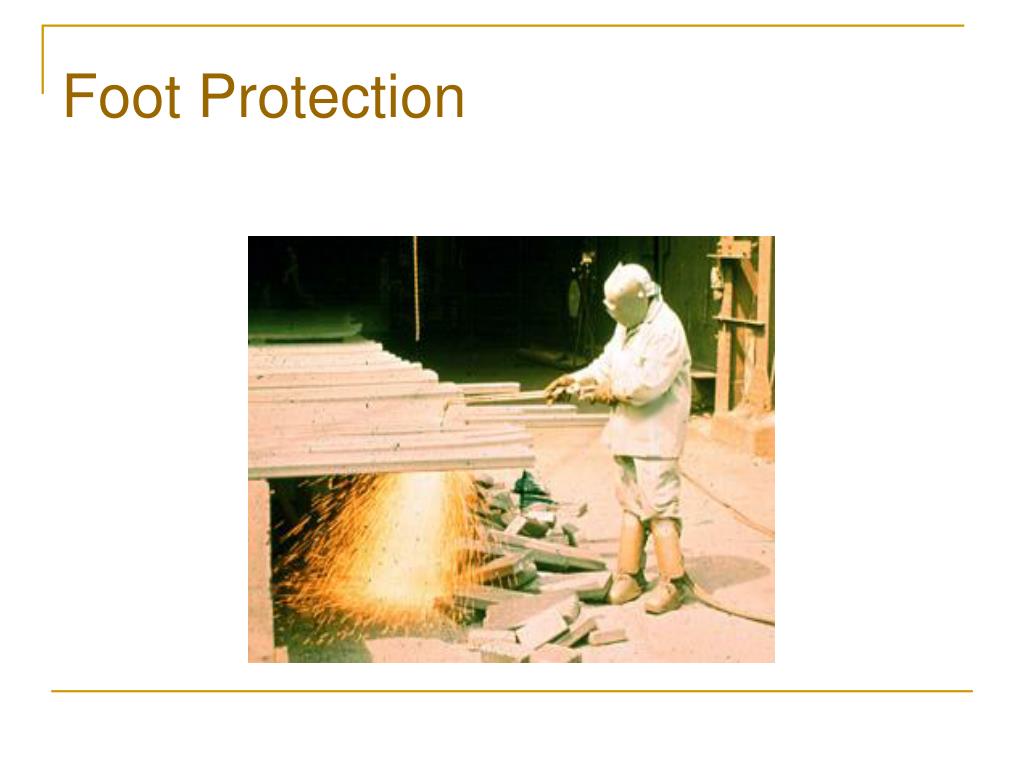 Foot Protection